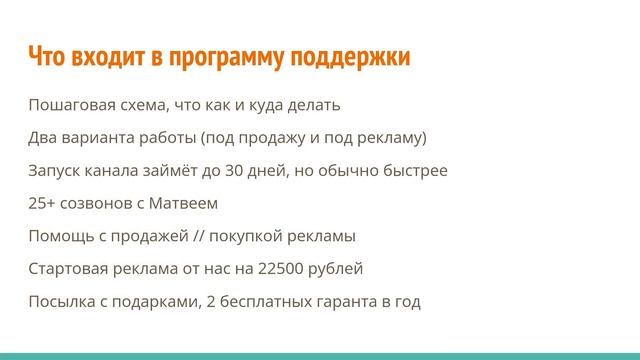 Что входит в программу поддержки

Пошаговая схема, что как и куда делать

Два варианта работы (под продажу и под рекламу)

Запуск канала займёт до 30 дней, но обычно быстрее

25+ созвонов с Матвеем

Помощь с продажей // покупкой рекламы

Стартовая реклама от нас на 22500 рублей

Посылка с подарками, 2 бесплатных гаранта в год